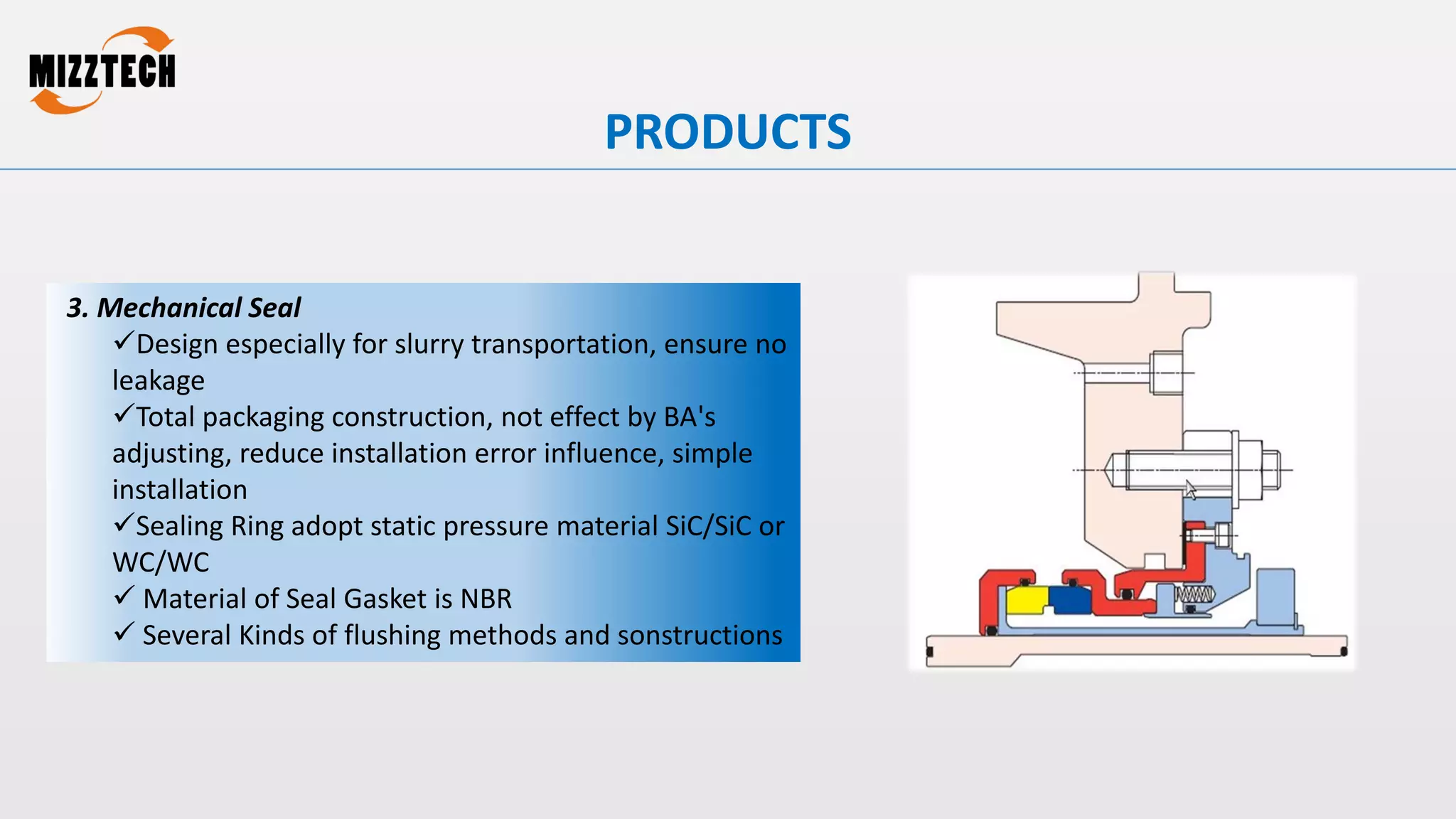 MIZZTECH

PRODUCTS

3. Mechanical Seal
✓Design especially for slurry transportation, ensure no leakage
✓Total packaging construction, not effect by BA's adjusting, reduce installation error influence, simple installation
✓Sealing Ring adopt static pressure material SiC/SiC or WC/WC
✓ Material of Seal Gasket is NBR
✓ Several Kinds of flushing methods and sonstructions